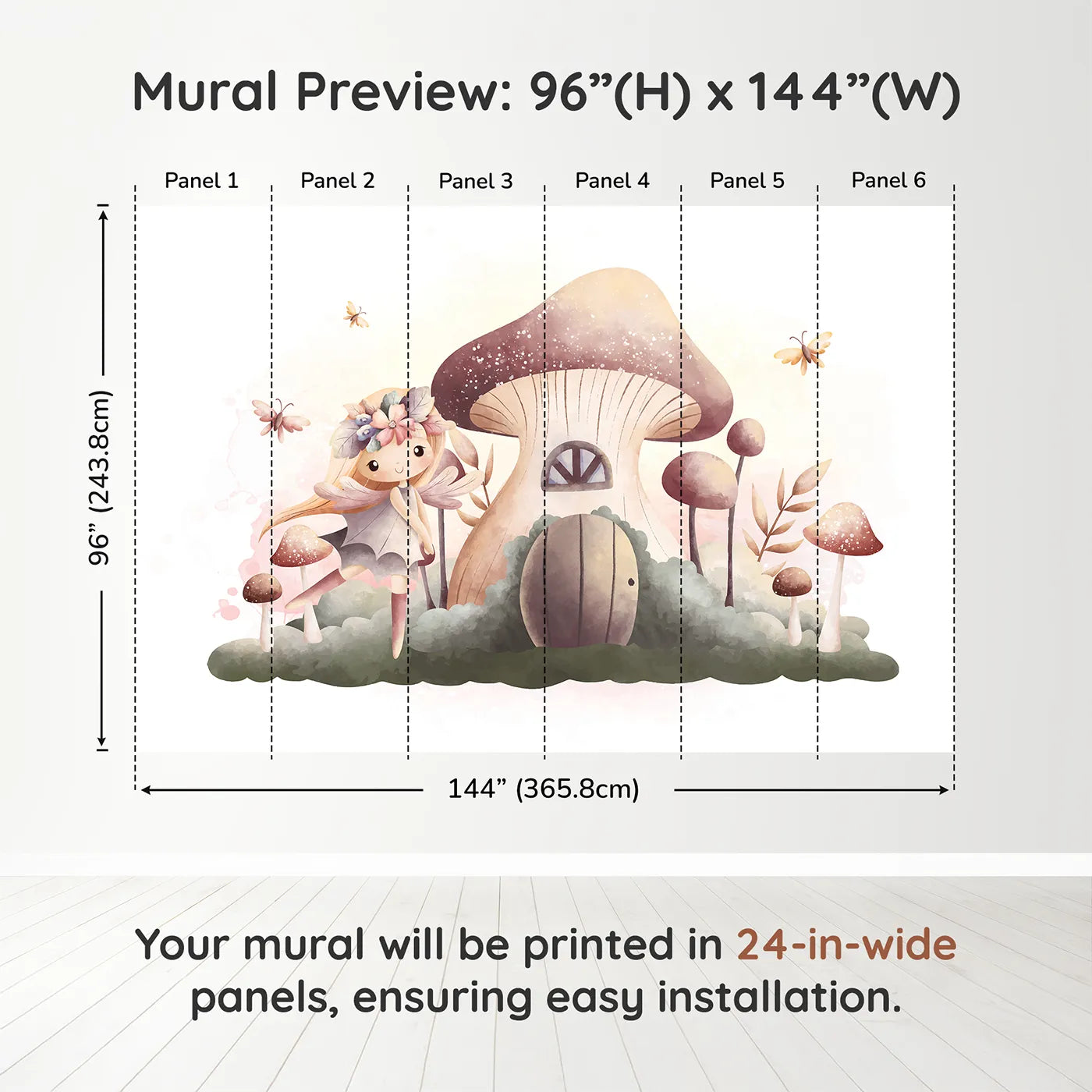 Mural Preview: 96”(H) x 144”(W)

Panel 1
Panel 2
Panel 3
Panel 4
Panel 5
Panel 6

96” (243.8cm)

144” (365.8cm)

Your mural will be printed in 24-in-wide panels, ensuring easy installation.